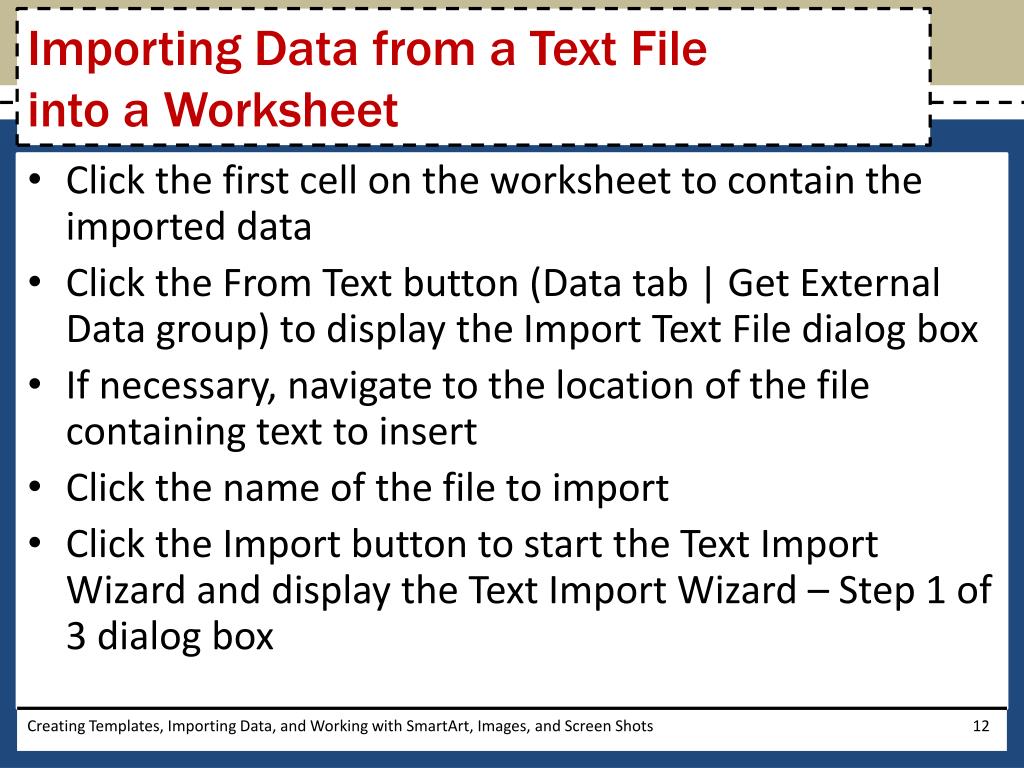 Importing Data from a Text File into a Worksheet

• Click the first cell on the worksheet to contain the imported data
• Click the From Text button (Data tab | Get External Data group) to display the Import Text File dialog box
• If necessary, navigate to the location of the file containing text to insert
• Click the name of the file to import
• Click the Import button to start the Text Import Wizard and display the Text Import Wizard – Step 1 of 3 dialog box

Creating Templates, Importing Data, and Working with SmartArt, Images, and Screen Shots

12